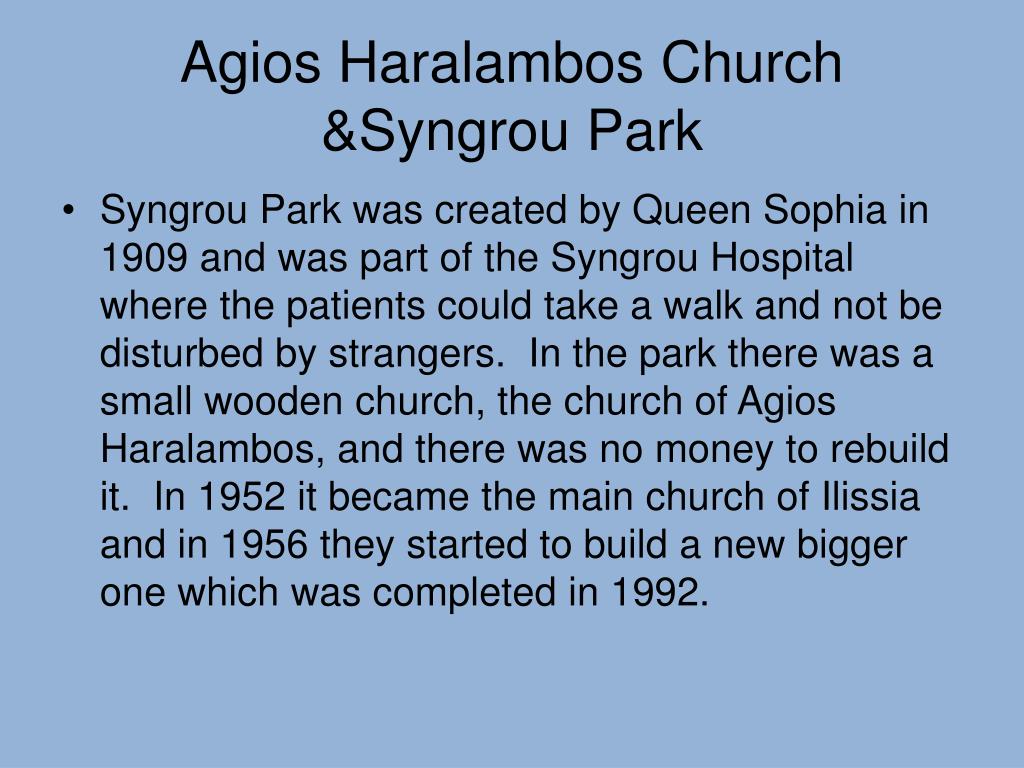 Agios Haralambos Church &Syngrou Park

• Syngrou Park was created by Queen Sophia in 1909 and was part of the Syngrou Hospital where the patients could take a walk and not be disturbed by strangers.  In the park there was a small wooden church, the church of Agios Haralambos, and there was no money to rebuild it.  In 1952 it became the main church of Ilissia and in 1956 they started to build a new bigger one which was completed in 1992.